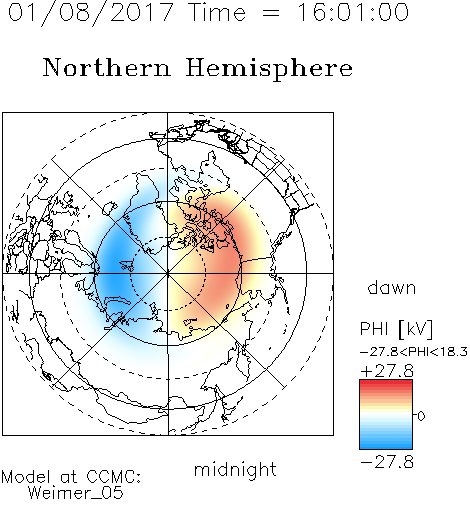 01/08/2017 Time = 16:01:00

Northern Hemisphere

dawn

PHI [kV]
−27.8<PHI<18.3
+27.8
0
−27.8

midnight

Model at CCMC:
Weimer_05